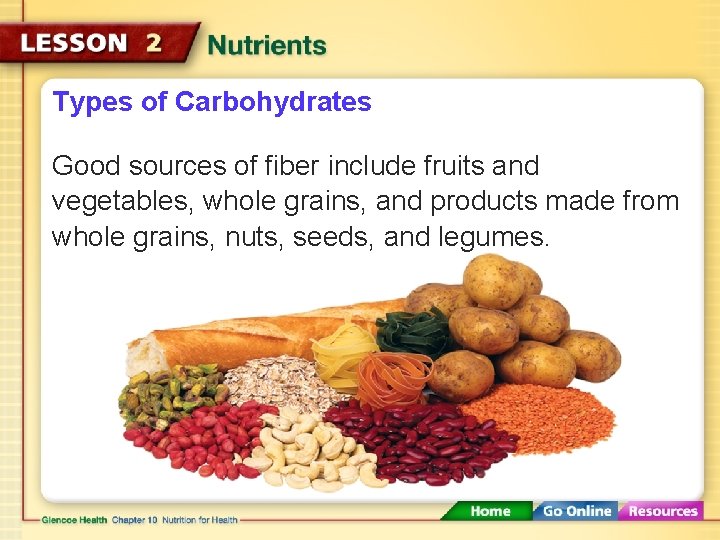 LESSON 2 Nutrients

Types of Carbohydrates

Good sources of fiber include fruits and vegetables, whole grains, and products made from whole grains, nuts, seeds, and legumes.

Glencoe Health Chapter 10 Nutrition for Health

Home Go Online Resources